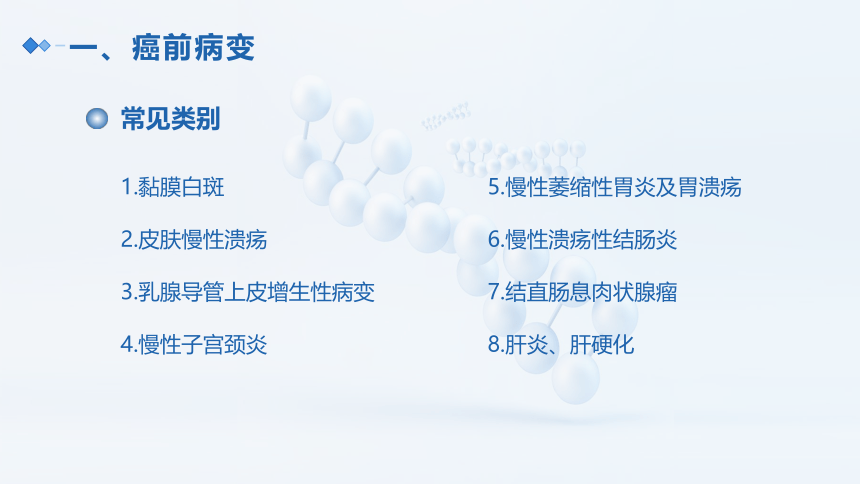 一、癌前病变

常见类别

1.黏膜白斑

2.皮肤慢性溃疡

3.乳腺导管上皮增生性病变

4.慢性子宫颈炎

5.慢性萎缩性胃炎及胃溃疡

6.慢性溃疡性结肠炎

7.结直肠息肉状腺瘤

8.肝炎、肝硬化